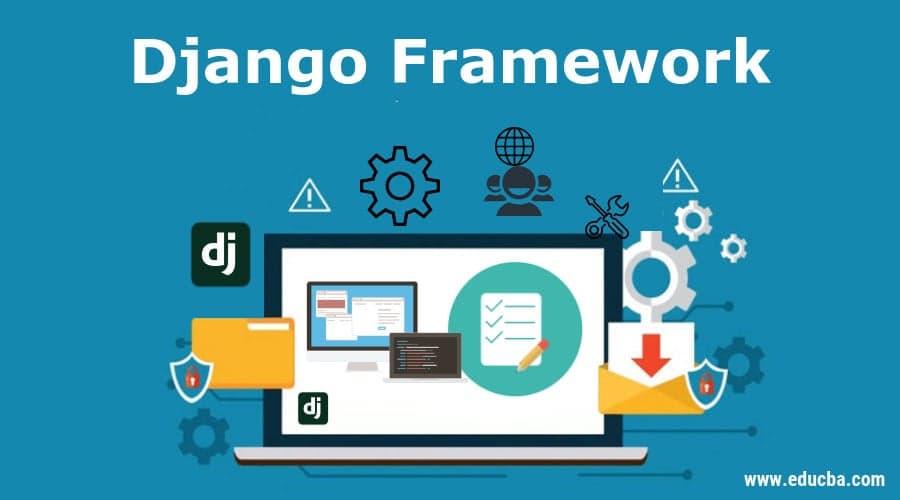 Django Framework

dj

dj

www.educba.com